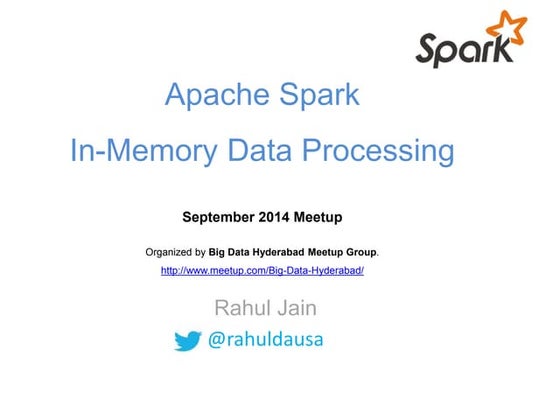 Spark

Apache Spark

In-Memory Data Processing

September 2014 Meetup

Organized by Big Data Hyderabad Meetup Group.

http://www.meetup.com/Big-Data-Hyderabad/

Rahul Jain

@rahuldausa